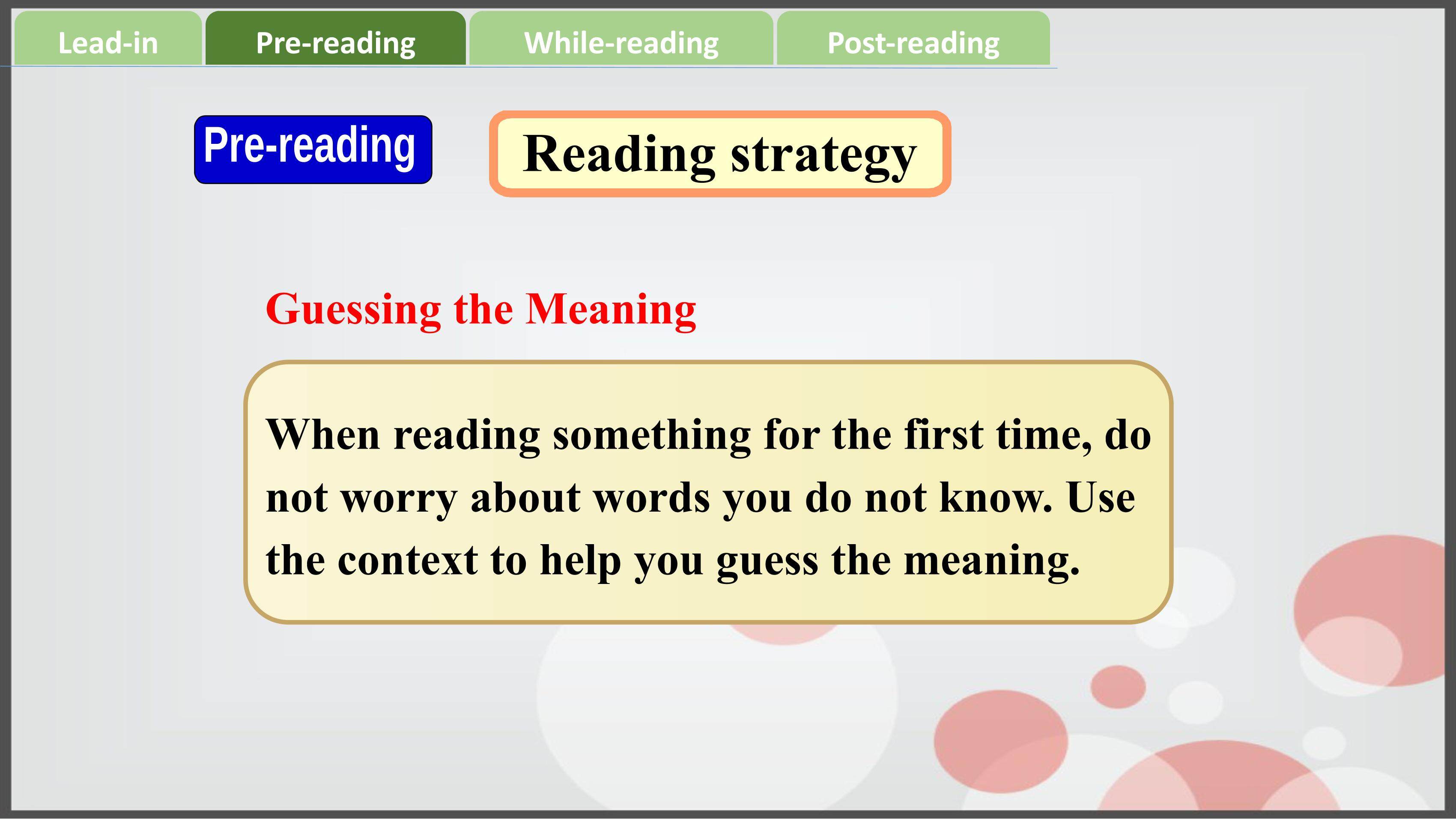 Lead-in
Pre-reading
While-reading
Post-reading

Pre-reading

Reading strategy

Guessing the Meaning

When reading something for the first time, do not worry about words you do not know. Use the context to help you guess the meaning.